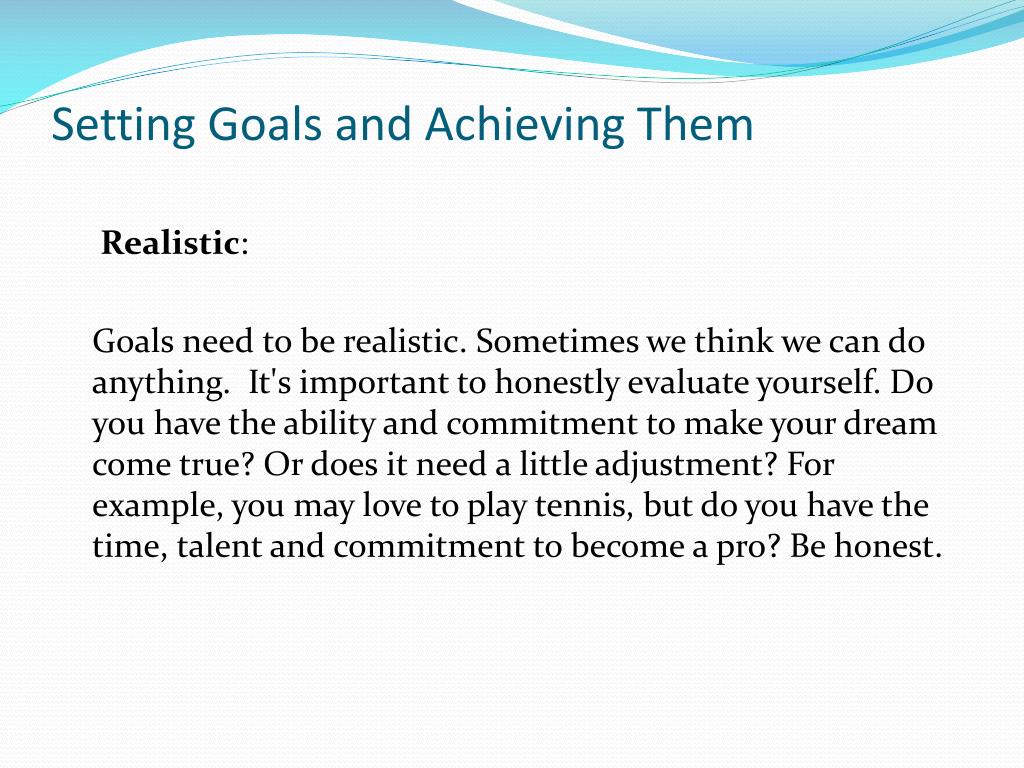 Setting Goals and Achieving Them

Realistic:

Goals need to be realistic. Sometimes we think we can do anything. It's important to honestly evaluate yourself. Do you have the ability and commitment to make your dream come true? Or does it need a little adjustment? For example, you may love to play tennis, but do you have the time, talent and commitment to become a pro? Be honest.